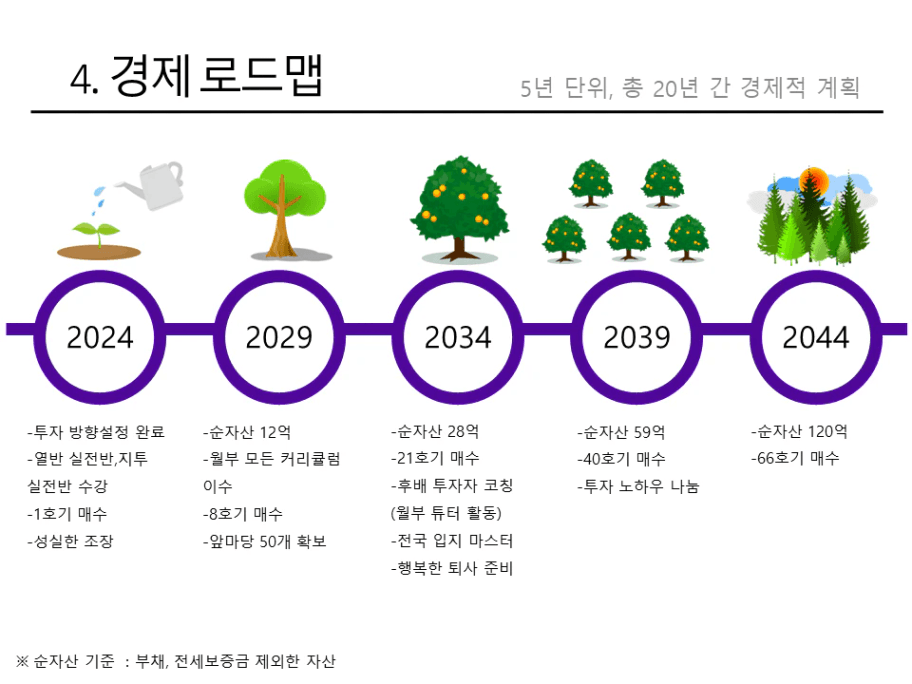 4. 경제 로드맵

5년 단위, 총 20년 간 경제적 계획

2024

2029

2034

2039

2044

-투자 방향설정 완료
-열반 실전반,지투 실전반 수강
-1호기 매수
-성실한 조장

-순자산 12억
-월부 모든 커리큘럼 이수
-8호기 매수
-앞마당 50개 확보

-순자산 28억
-21호기 매수
-후배 투자자 코칭 (월부 튜터 활동)
-전국 입지 마스터
-행복한 퇴사 준비

-순자산 59억
-40호기 매수
-투자 노하우 나눔

-순자산 120억
-66호기 매수

※ 순자산 기준 : 부채, 전세보증금 제외한 자산